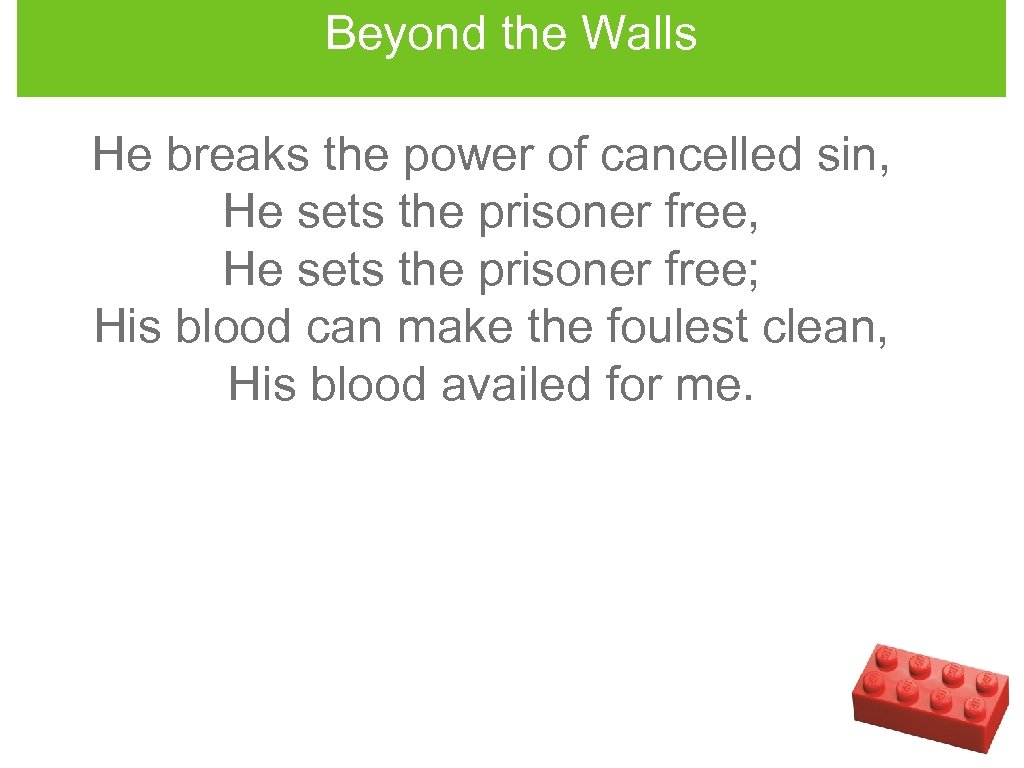 Beyond the Walls

He breaks the power of cancelled sin,
He sets the prisoner free,
He sets the prisoner free;
His blood can make the foulest clean,
His blood availed for me.